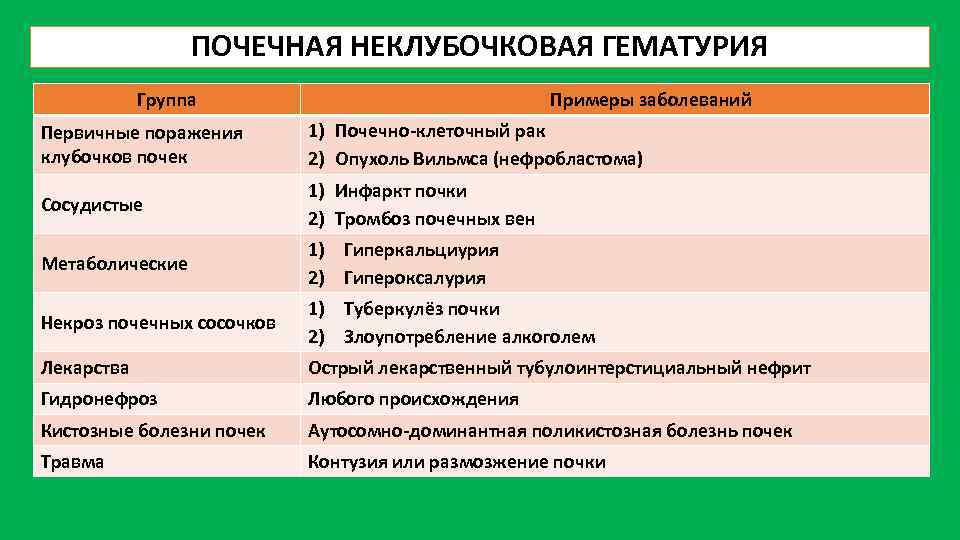 ПОЧЕЧНАЯ НЕКЛУБОЧКОВАЯ ГЕМАТУРИЯ

| Группа | Примеры заболеваний |
|---|---|
| Первичные поражения клубочков почек | 1) Почечно-клеточный рак 2) Опухоль Вильмса (нефробластома) |
| Сосудистые | 1) Инфаркт почки 2) Тромбоз почечных вен |
| Метаболические | 1) Гиперкальциурия 2) Гипероксалурия |
| Некроз почечных сосочков | 1) Туберкулёз почки 2) Злоупотребление алкоголем |
| Лекарства | Острый лекарственный тубулоинтерстициальный нефрит |
| Гидронефроз | Любого происхождения |
| Кистозные болезни почек | Аутосомно-доминантная поликистозная болезнь почек |
| Травма | Контузия или размозжение почки |